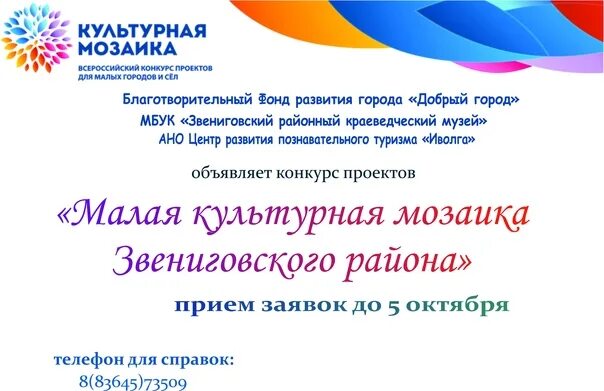 КУЛЬТУРНАЯ МОЗАИКА
ВСЕРОССИЙСКИЙ КОНКУРС ПРОЕКТОВ ДЛЯ МАЛЫХ ГОРОДОВ И СЁЛ

Благотворительный Фонд развития города «Добрый город»
МБУК «Звениговский районный краеведческий музей»
АНО Центр развития познавательного туризма «Иволга»

объявляет конкурс проектов

«Малая культурная мозаика Звениговского района»

прием заявок до 5 октября

телефон для справок:
8(83645)73509